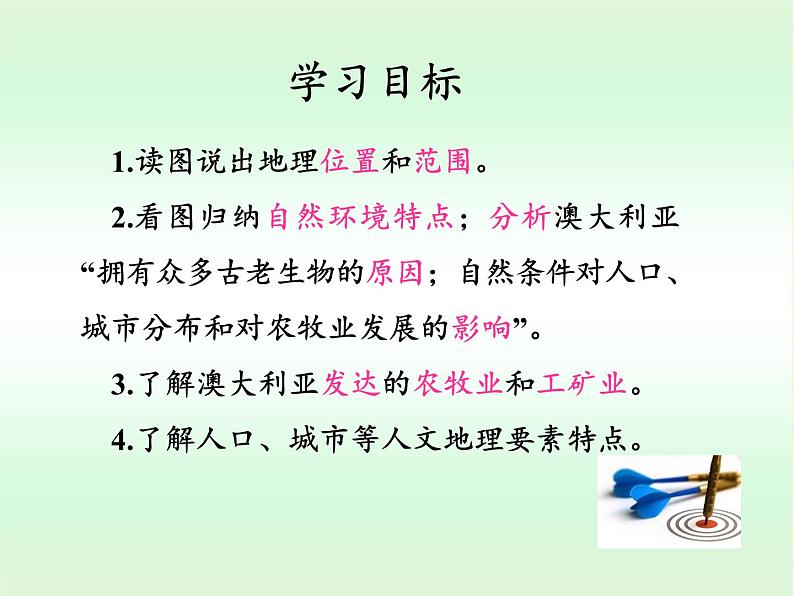 学习目标

1.读图说出地理位置和范围。

2.看图归纳自然环境特点；分析澳大利亚“拥有众多古老生物的原因；自然条件对人口、城市分布和对农牧业发展的影响”。

3.了解澳大利亚发达的农牧业和工矿业。

4.了解人口、城市等人文地理要素特点。